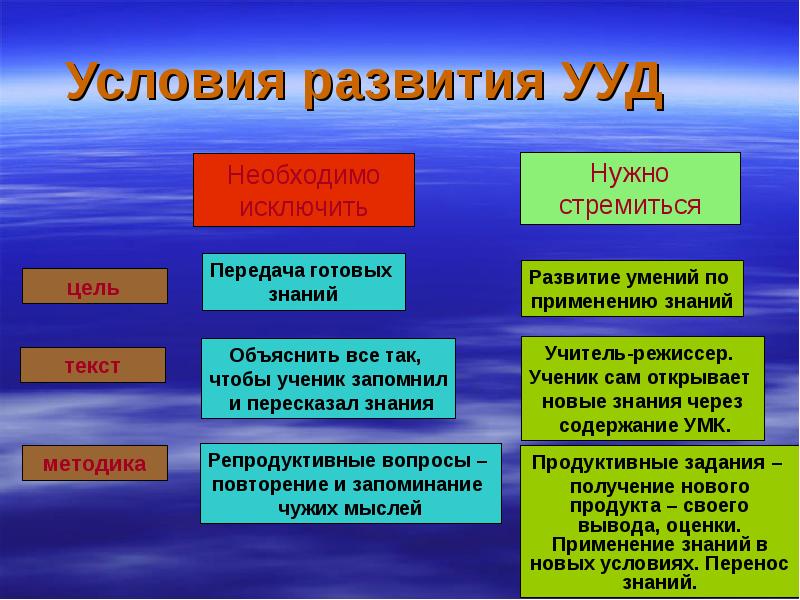 Условия развития УУД

Необходимо исключить

Нужно стремиться

цель

Передача готовых знаний

Развитие умений по применению знаний

текст

Объяснить все так, чтобы ученик запомнил и пересказал знания

Учитель-режиссер. Ученик сам открывает новые знания через содержание УМК.

методика

Репродуктивные вопросы – повторение и запоминание чужих мыслей

Продуктивные задания – получение нового продукта – своего вывода, оценки. Применение знаний в новых условиях. Перенос знаний.